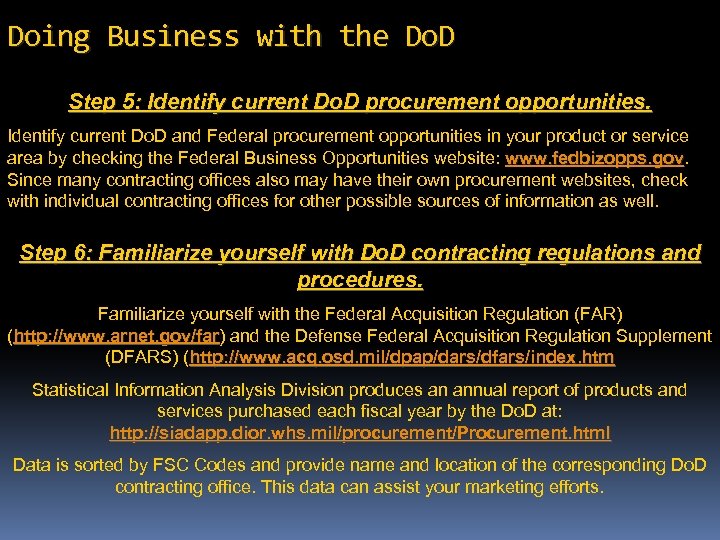 Doing Business with the DoD

Step 5: Identify current DoD procurement opportunities.

Identify current DoD and Federal procurement opportunities in your product or service area by checking the Federal Business Opportunities website: www.fedbizopps.gov. Since many contracting offices also may have their own procurement websites, check with individual contracting offices for other possible sources of information as well.

Step 6: Familiarize yourself with DoD contracting regulations and procedures.

Familiarize yourself with the Federal Acquisition Regulation (FAR) (http://www.arnet.gov/far) and the Defense Federal Acquisition Regulation Supplement (DFARS) (http://www.acq.osd.mil/dpap/dars/dfars/index.htm

Statistical Information Analysis Division produces an annual report of products and services purchased each fiscal year by the DoD at: http://siadapp.dior.whs.mil/procurement/Procurement.html

Data is sorted by FSC Codes and provide name and location of the corresponding DoD contracting office. This data can assist your marketing efforts.